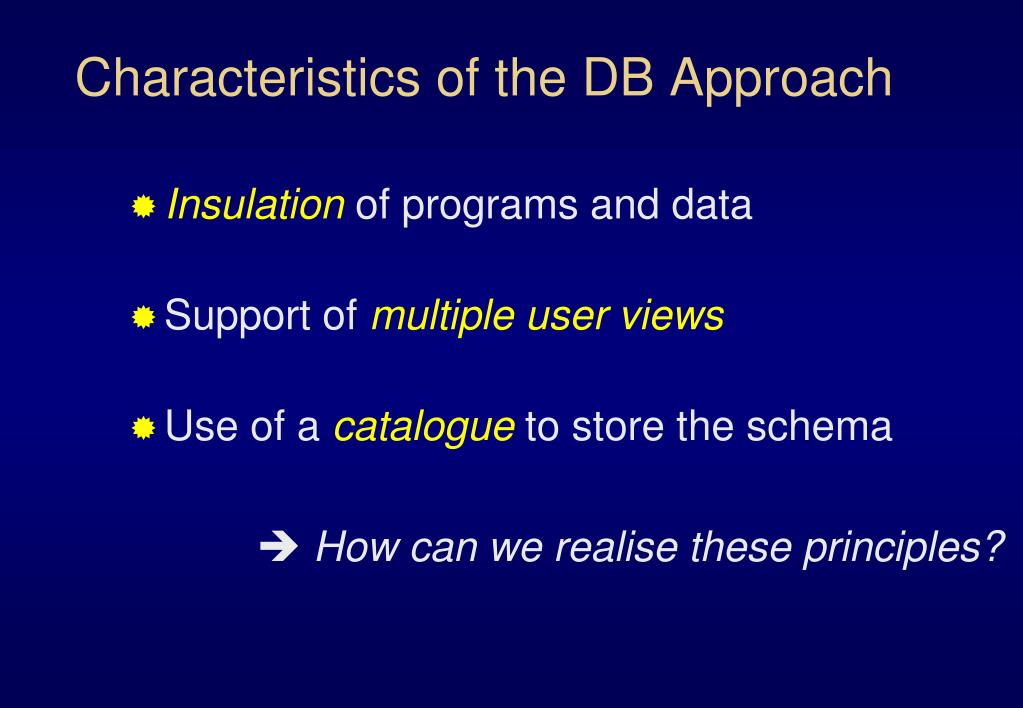 Characteristics of the DB Approach

Insulation of programs and data

Support of multiple user views

Use of a catalogue to store the schema

➔ How can we realise these principles?